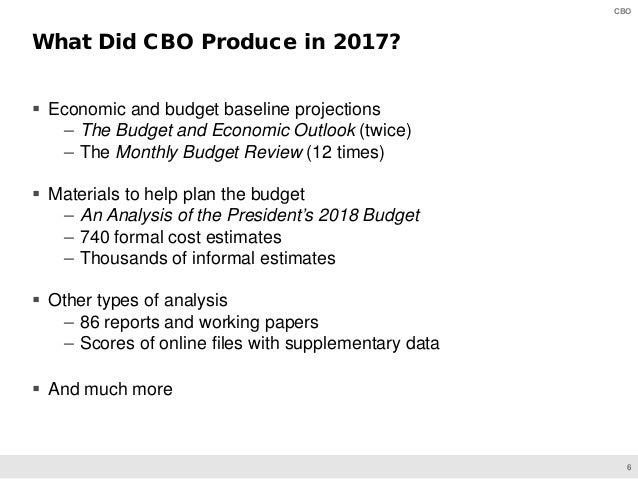 CBO

What Did CBO Produce in 2017?

▪ Economic and budget baseline projections
– The Budget and Economic Outlook (twice)
– The Monthly Budget Review (12 times)

▪ Materials to help plan the budget
– An Analysis of the President's 2018 Budget
– 740 formal cost estimates
– Thousands of informal estimates

▪ Other types of analysis
– 86 reports and working papers
– Scores of online files with supplementary data

▪ And much more

6